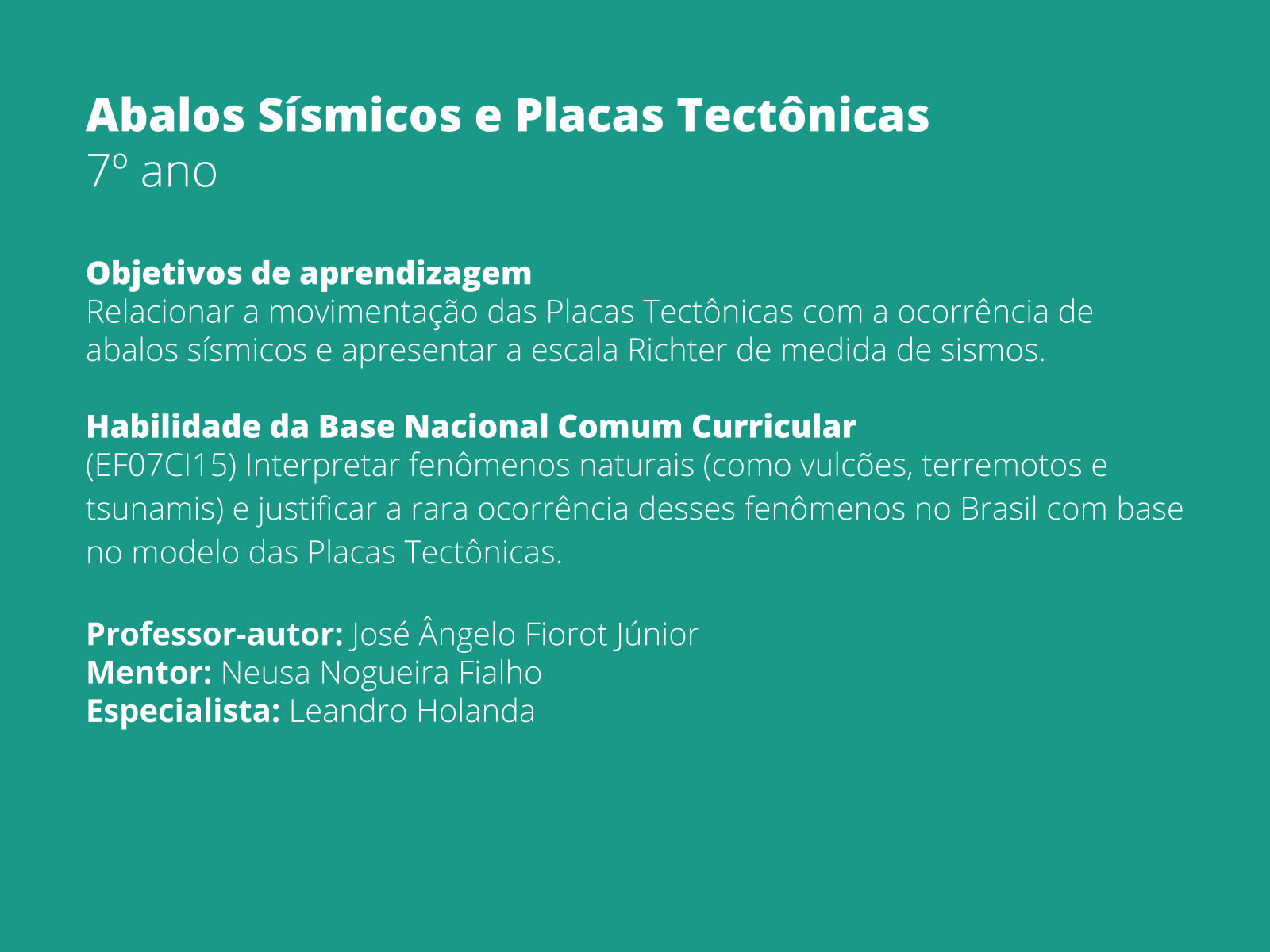 Abalos Sísmicos e Placas Tectônicas
7º ano

Objetivos de aprendizagem
Relacionar a movimentação das Placas Tectônicas com a ocorrência de abalos sísmicos e apresentar a escala Richter de medida de sismos.

Habilidade da Base Nacional Comum Curricular
(EF07CI15) Interpretar fenômenos naturais (como vulcões, terremotos e tsunamis) e justificar a rara ocorrência desses fenômenos no Brasil com base no modelo das Placas Tectônicas.

Professor-autor: José Ângelo Fiorot Júnior
Mentor: Neusa Nogueira Fialho
Especialista: Leandro Holanda